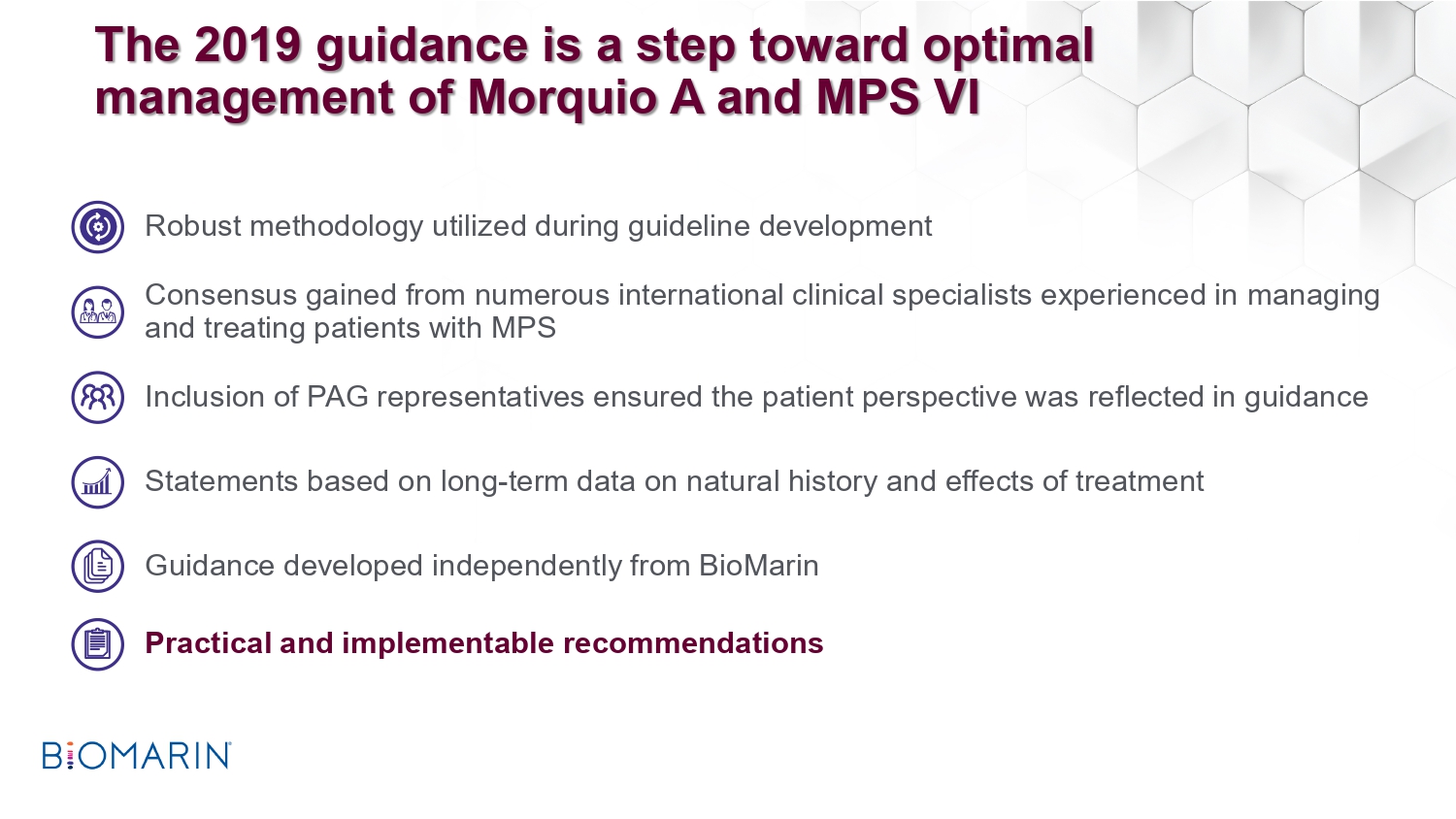 The 2019 guidance is a step toward optimal management of Morquio A and MPS VI

Robust methodology utilized during guideline development

Consensus gained from numerous international clinical specialists experienced in managing and treating patients with MPS

Inclusion of PAG representatives ensured the patient perspective was reflected in guidance

Statements based on long-term data on natural history and effects of treatment

Guidance developed independently from BioMarin

Practical and implementable recommendations

BIOMARIN